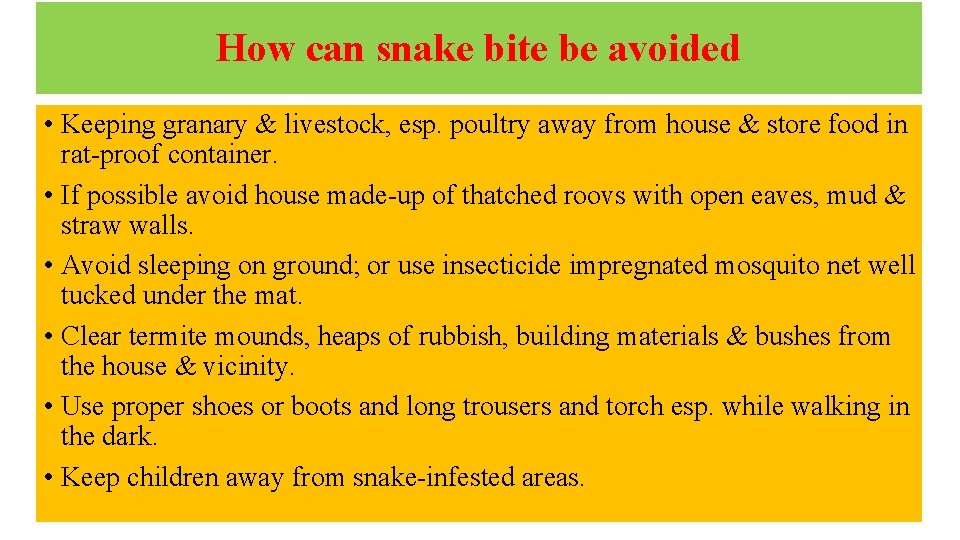 How can snake bite be avoided

• Keeping granary & livestock, esp. poultry away from house & store food in rat-proof container.
• If possible avoid house made-up of thatched roovs with open eaves, mud & straw walls.
• Avoid sleeping on ground; or use insecticide impregnated mosquito net well tucked under the mat.
• Clear termite mounds, heaps of rubbish, building materials & bushes from the house & vicinity.
• Use proper shoes or boots and long trousers and torch esp. while walking in the dark.
• Keep children away from snake-infested areas.